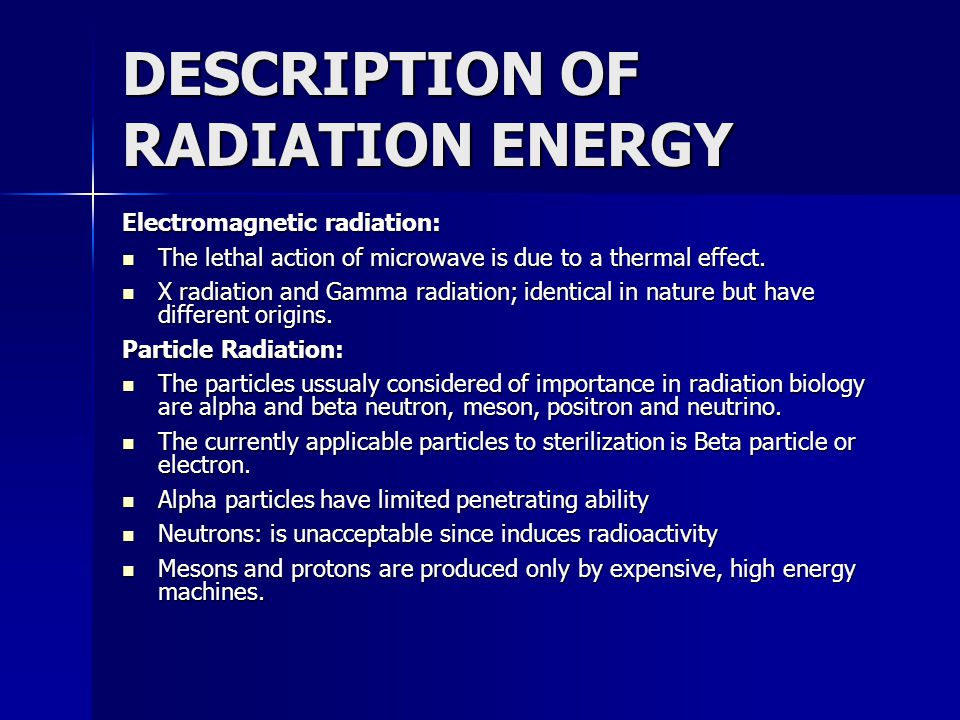 DESCRIPTION OF RADIATION ENERGY

Electromagnetic radiation:

- The lethal action of microwave is due to a thermal effect.
- X radiation and Gamma radiation; identical in nature but have different origins.

Particle Radiation:

- The particles ussualy considered of importance in radiation biology are alpha and beta neutron, meson, positron and neutrino.
- The currently applicable particles to sterilization is Beta particle or electron.
- Alpha particles have limited penetrating ability
- Neutrons: is unacceptable since induces radioactivity
- Mesons and protons are produced only by expensive, high energy machines.